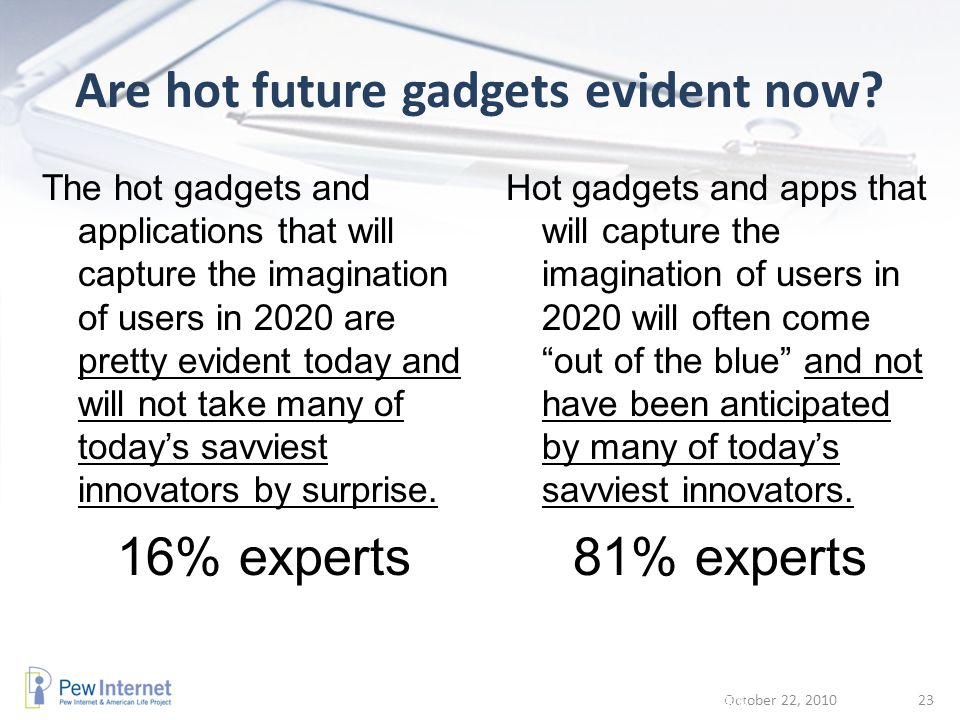 Are hot future gadgets evident now?

The hot gadgets and applications that will capture the imagination of users in 2020 are pretty evident today and will not take many of today's savviest innovators by surprise.

16% experts

Hot gadgets and apps that will capture the imagination of users in 2020 will often come "out of the blue" and not have been anticipated by many of today's savviest innovators.

81% experts

Pew Internet
Pew Internet & American Life Project

October 22, 2010

23